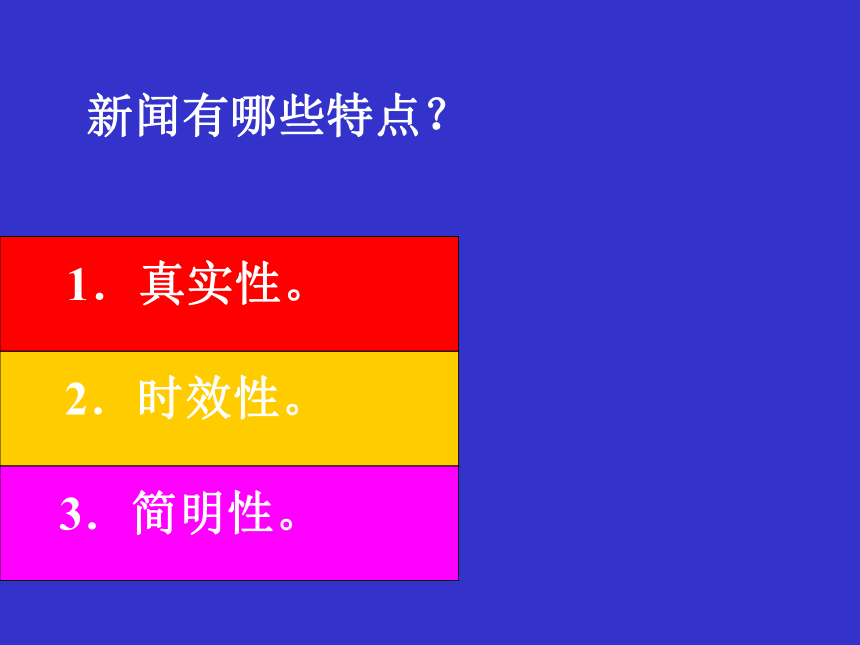 新闻有哪些特点？

1．真实性。

2．时效性。

3．简明性。